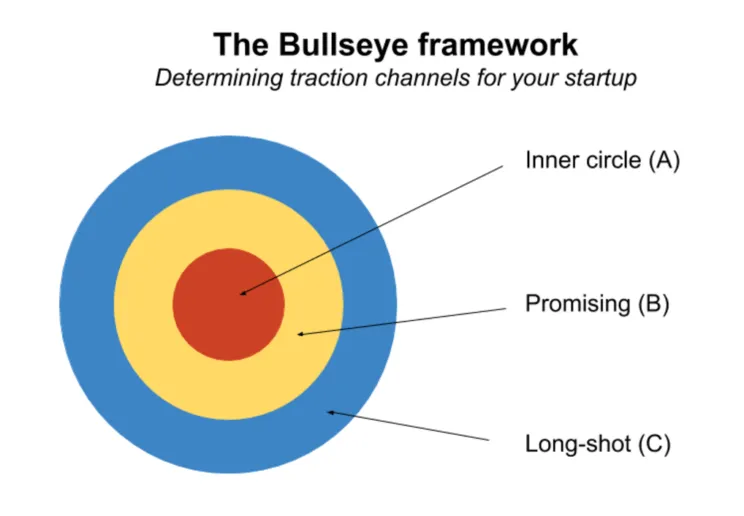 The Bullseye framework
Determining traction channels for your startup

Inner circle (A)

Promising (B)

Long-shot (C)